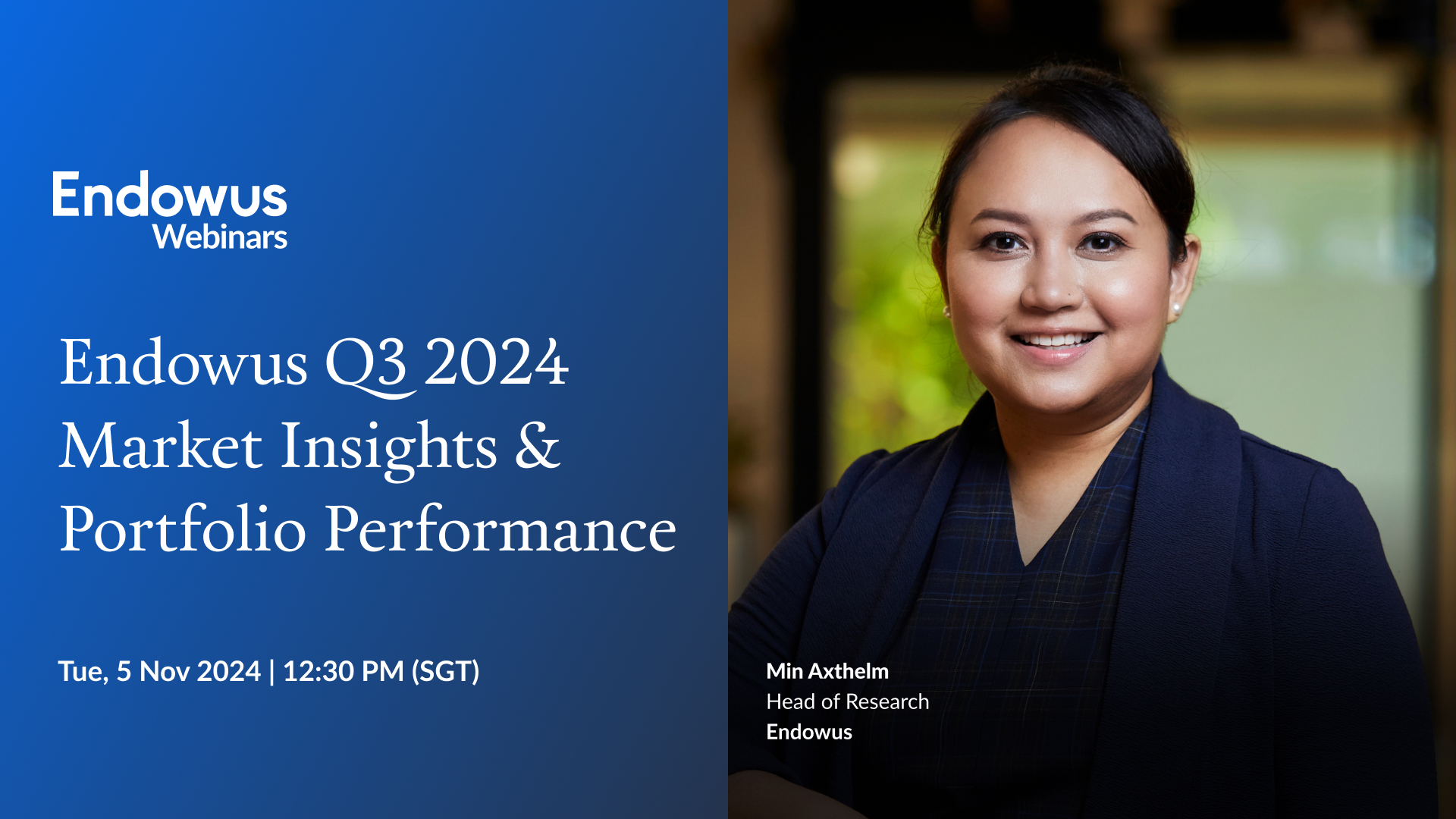 Endowus
Webinars

Endowus Q3 2024 Market Insights & Portfolio Performance

Tue, 5 Nov 2024 | 12:30 PM (SGT)

Min Axthelm
Head of Research
Endowus